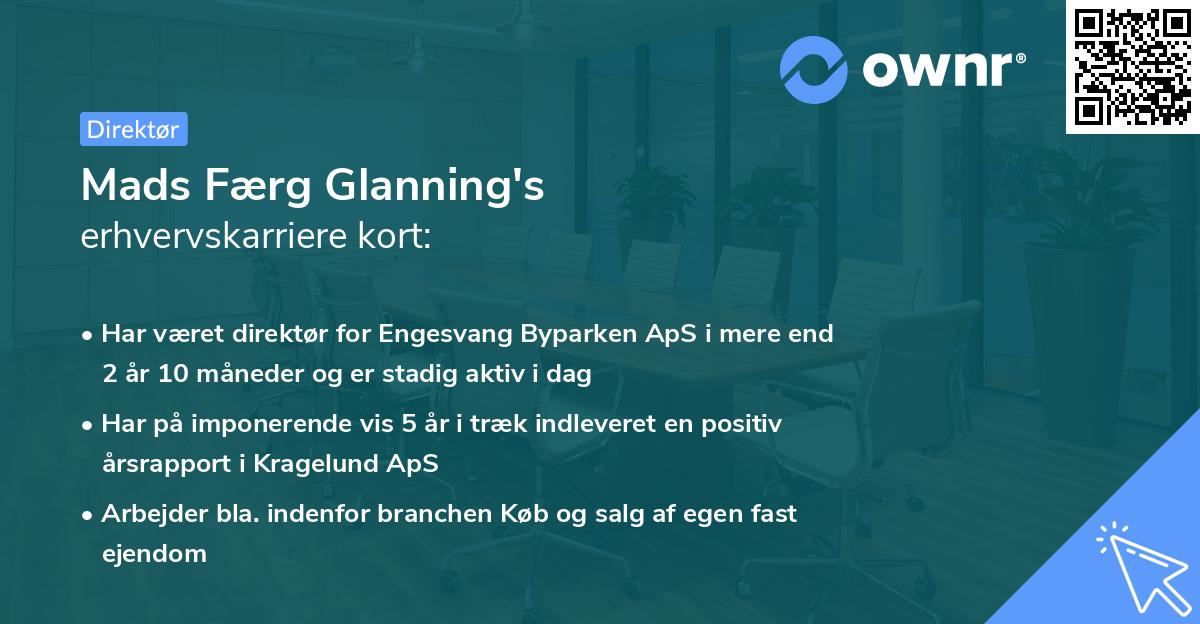 ownr®

Direktør

Mads Færg Glanning's
erhvervskarriere kort:

• Har været direktør for Engesvang Byparken ApS i mere end 2 år 10 måneder og er stadig aktiv i dag
• Har på imponerende vis 5 år i træk indleveret en positiv årsrapport i Kragelund ApS
• Arbejder bla. indenfor branchen Køb og salg af egen fast ejendom